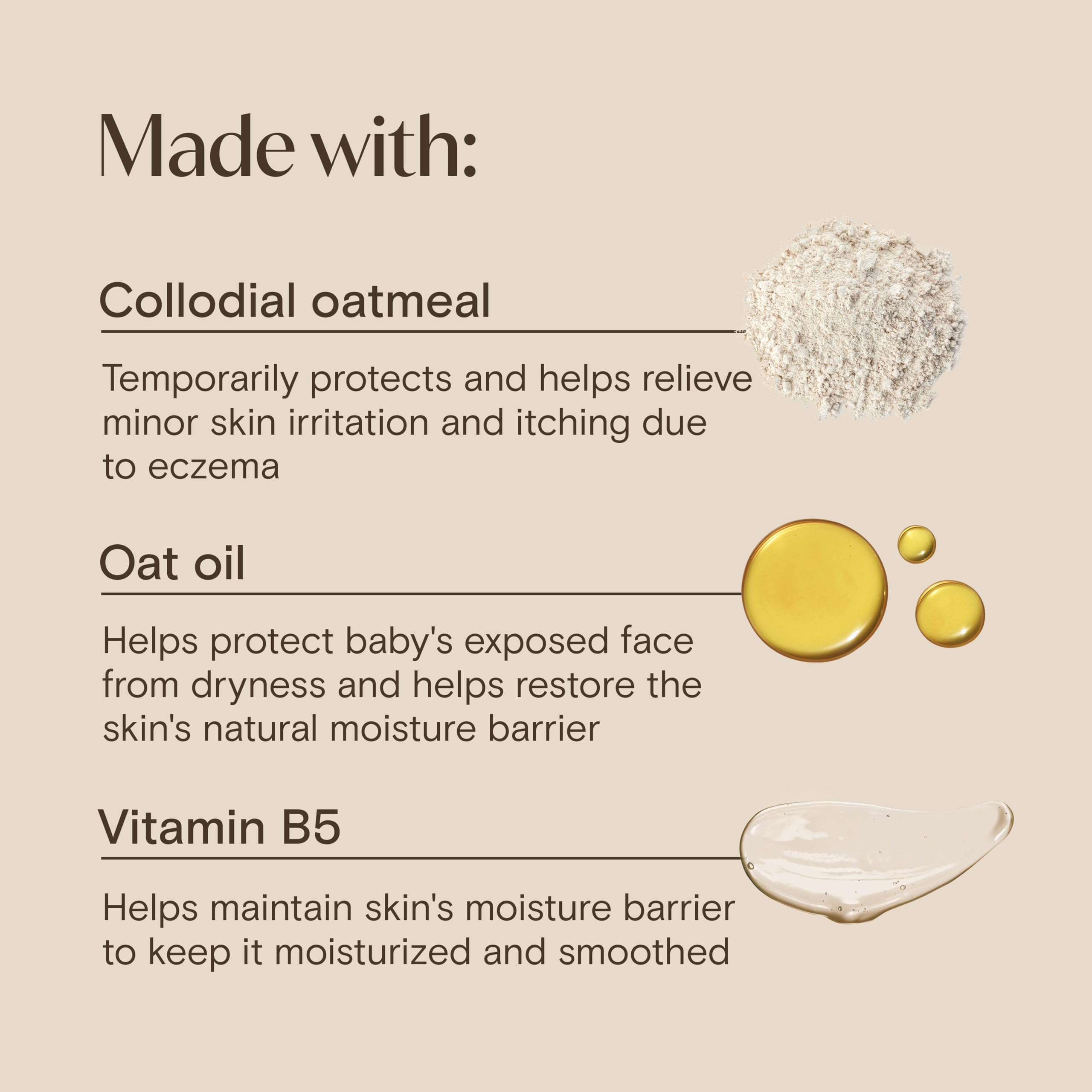 Made with:

Collodial oatmeal

Temporarily protects and helps relieve minor skin irritation and itching due to eczema

Oat oil

Helps protect baby's exposed face from dryness and helps restore the skin's natural moisture barrier

Vitamin B5

Helps maintain skin's moisture barrier to keep it moisturized and smoothed